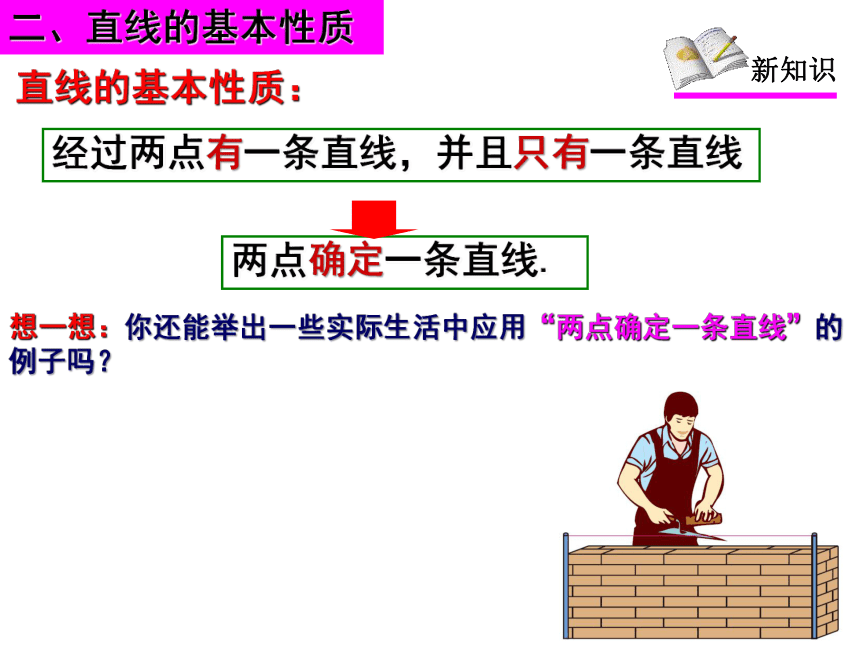 二、直线的基本性质

新知识

直线的基本性质：

经过两点有一条直线，并且只有一条直线

两点确定一条直线.

想一想：你还能举出一些实际生活中应用“两点确定一条直线”的例子吗？